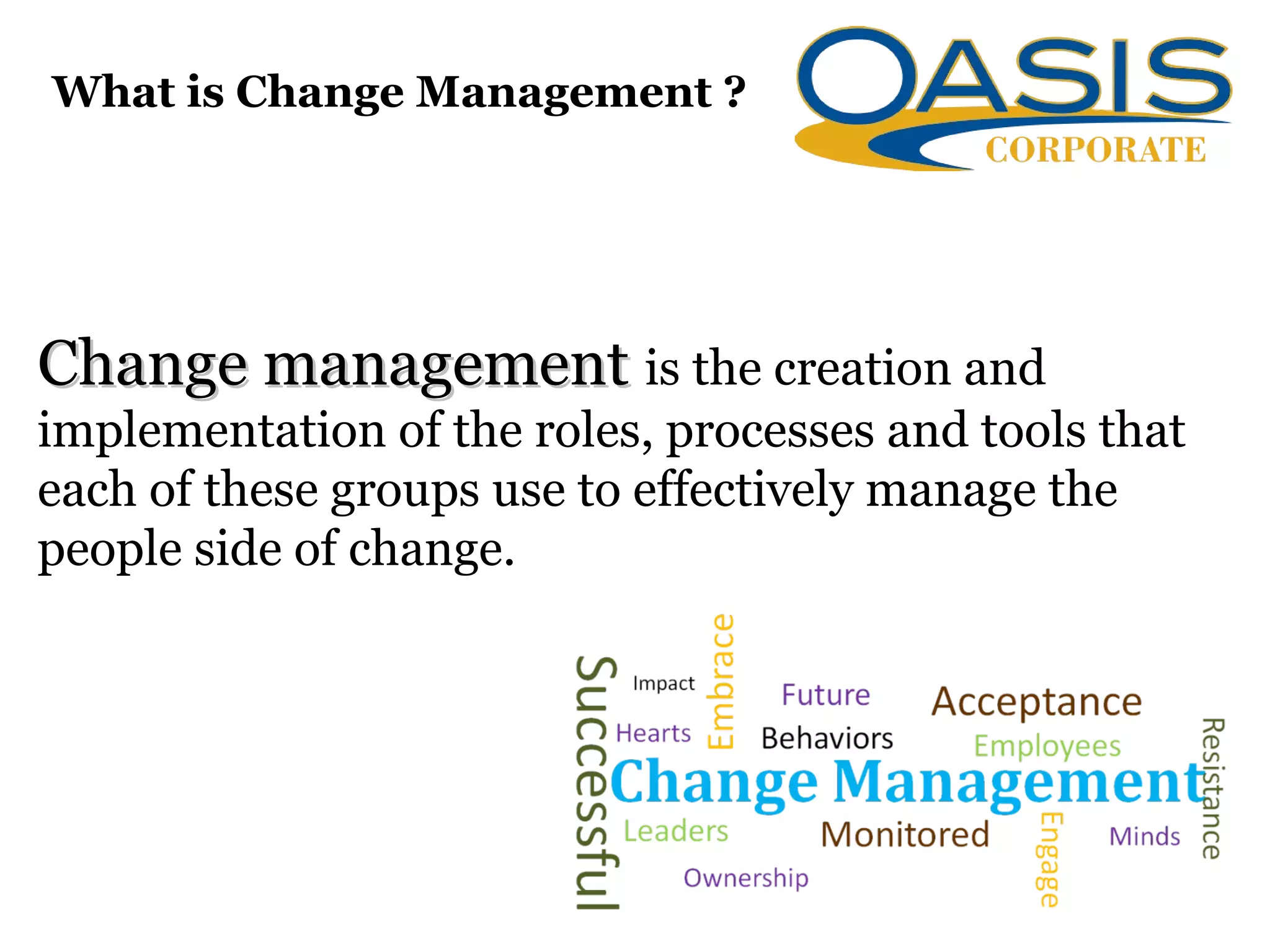 What is Change Management ?

OASIS CORPORATE

Change management is the creation and implementation of the roles, processes and tools that each of these groups use to effectively manage the people side of change.

Successful
Impact
Embrace
Future
Acceptance
Hearts
Behaviors
Employees
Resistance
Change Management
Leaders
Monitored
Engage
Minds
Ownership